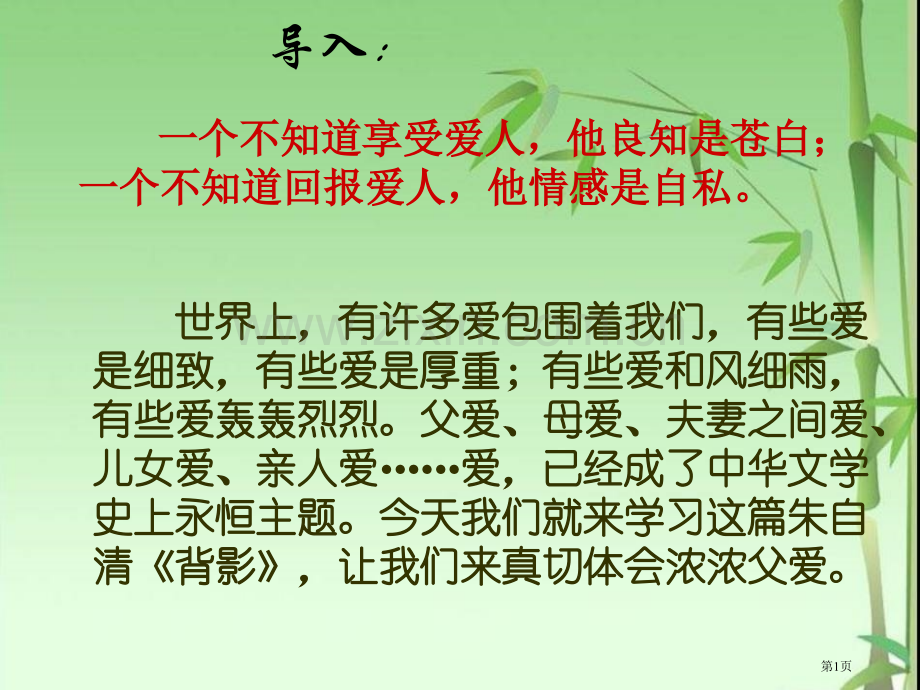 导入：

一个不知道享受爱人，他良知是苍白；一个不知道回报爱人，他情感是自私。

世界上，有许多爱包围着我们，有些爱是细致，有些爱是厚重；有些爱和风细雨，有些爱轰轰烈烈。父爱、母爱、夫妻之间爱、儿女爱、亲人爱……爱，已经成了中华文学史上永恒主题。今天我们就来学习这篇朱自清《背影》，让我们来真切体会浓浓父爱。

第1页